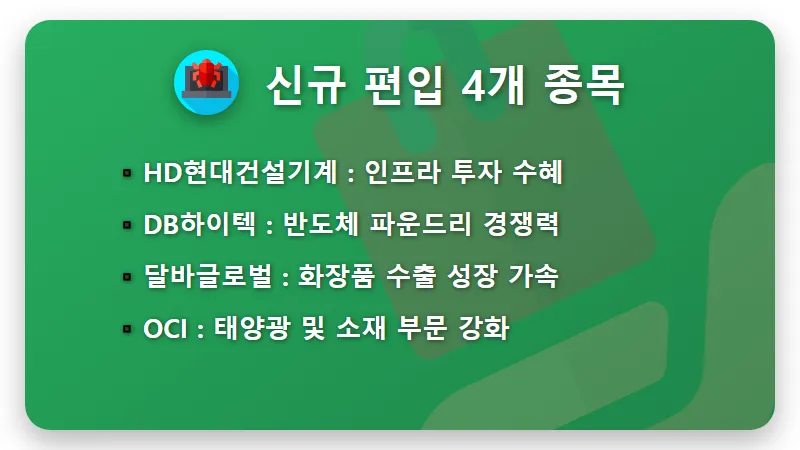 신규 편입 4개 종목

▪ HD현대건설기계 : 인프라 투자 수혜
▪ DB하이텍 : 반도체 파운드리 경쟁력
▪ 달바글로벌 : 화장품 수출 성장 가속
▪ OCI : 태양광 및 소재 부문 강화